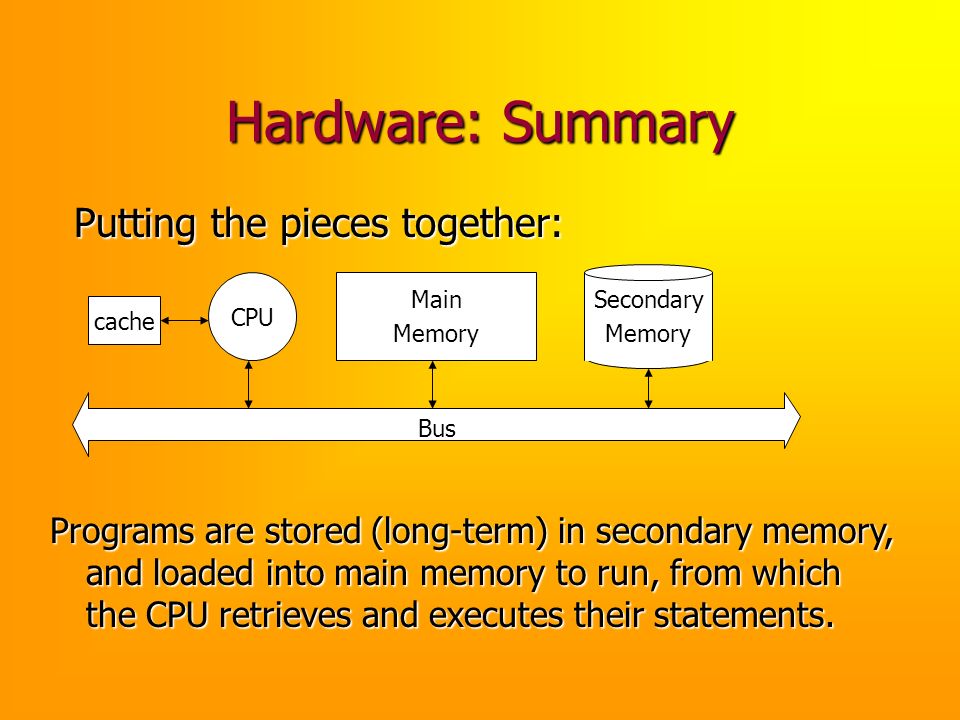 Hardware: Summary

Putting the pieces together:

cache

CPU

Main Memory

Secondary Memory

Bus

Programs are stored (long-term) in secondary memory, and loaded into main memory to run, from which the CPU retrieves and executes their statements.